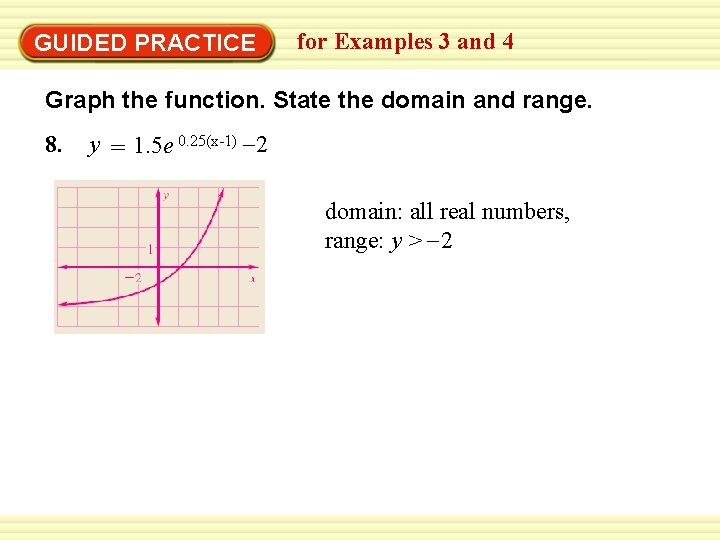 GUIDED PRACTICE for Examples 3 and 4

Graph the function. State the domain and range.

8. $y = 1.5e^{0.25(x-1)} - 2$

y
1
−2
x

domain: all real numbers, range: $y > -2$